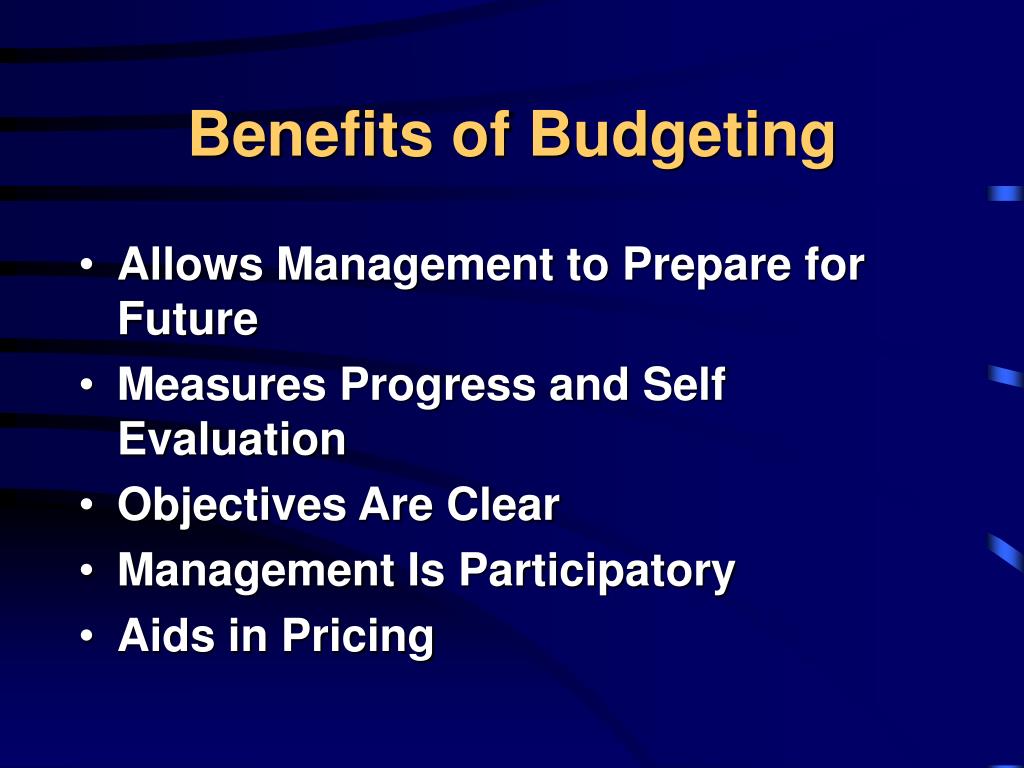 Benefits of Budgeting

• Allows Management to Prepare for Future
• Measures Progress and Self Evaluation
• Objectives Are Clear
• Management Is Participatory
• Aids in Pricing